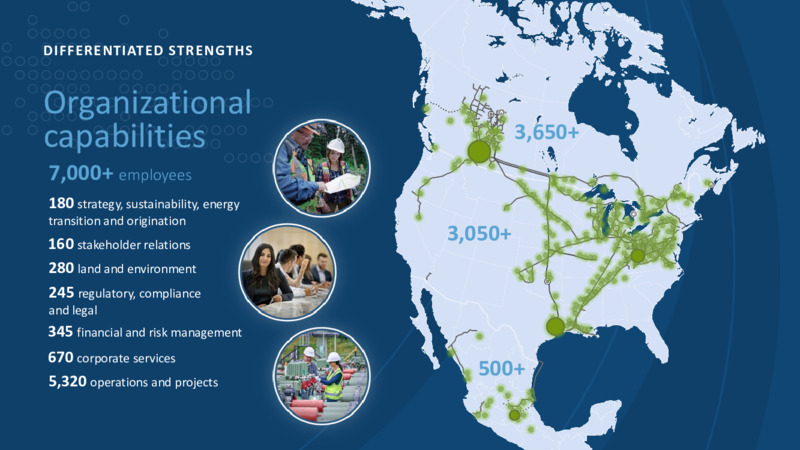 DIFFERENTIATED STRENGTHS

Organizational capabilities

7,000+ employees

180 strategy, sustainability, energy transition and origination

160 stakeholder relations

280 land and environment

245 regulatory, compliance and legal

345 financial and risk management

670 corporate services

5,320 operations and projects

3,650+

3,050+

500+